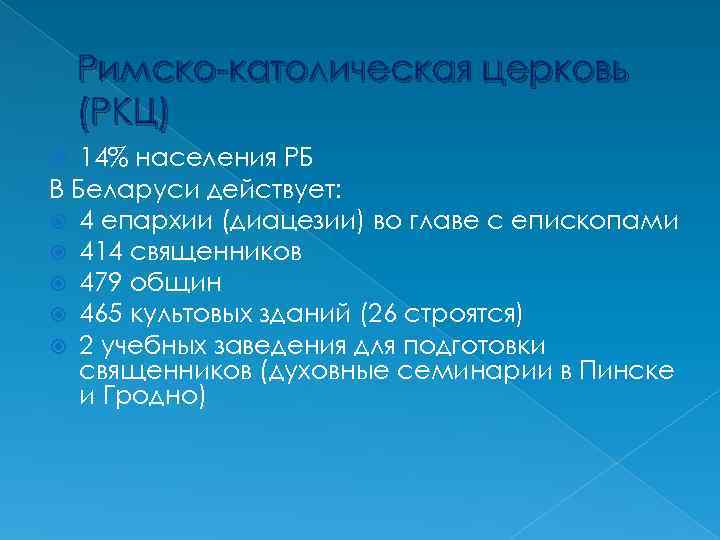 Римско-католическая церковь (РКЦ)

14% населения РБ

В Беларуси действует:

4 епархии (диацезии) во главе с епископами

414 священников

479 общин

465 культовых зданий (26 строятся)

2 учебных заведения для подготовки священников (духовные семинарии в Пинске и Гродно)